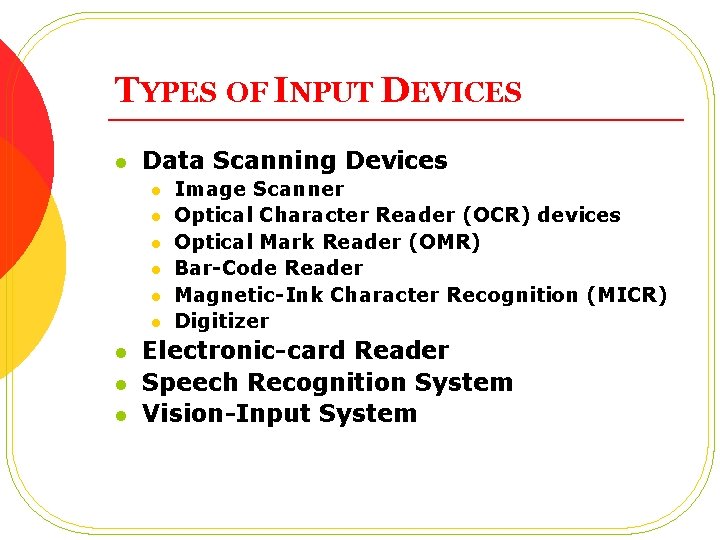 TYPES OF INPUT DEVICES

- Data Scanning Devices
  - Image Scanner
  - Optical Character Reader (OCR) devices
  - Optical Mark Reader (OMR)
  - Bar-Code Reader
  - Magnetic-Ink Character Recognition (MICR)
  - Digitizer
- Electronic-card Reader
- Speech Recognition System
- Vision-Input System